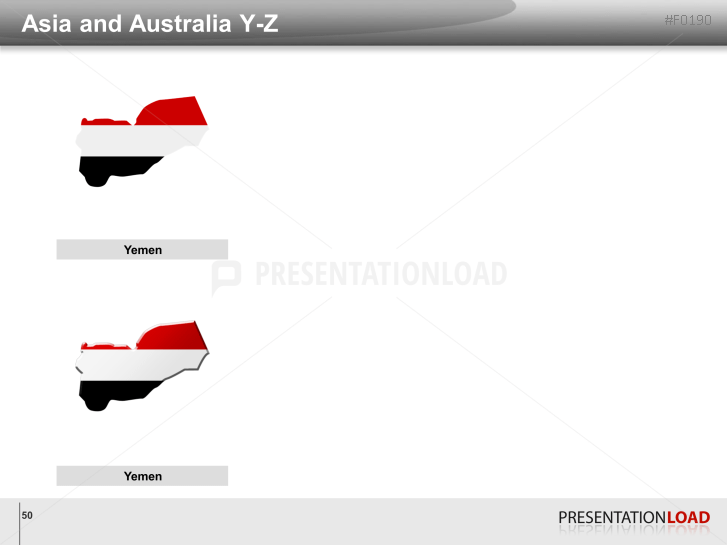 Asia and Australia Y-Z

#F0190

Yemen

PRESENTATIONLOAD

Yemen

50

PRESENTATIONLOAD